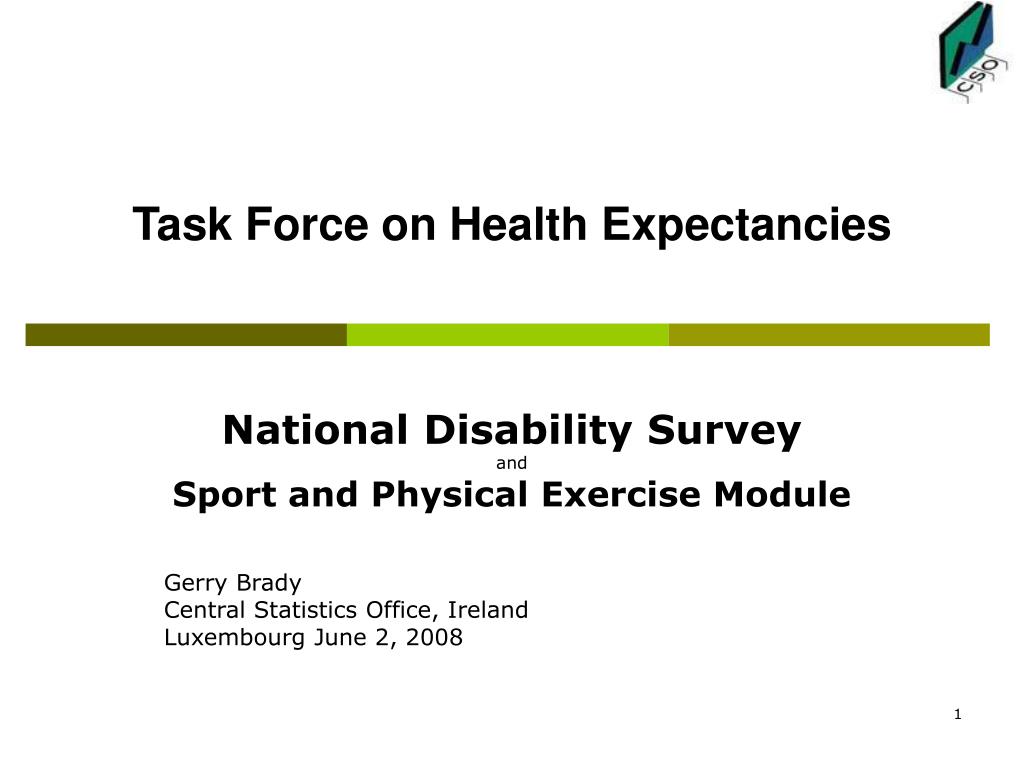 CSO

Task Force on Health Expectancies

National Disability Survey
and
Sport and Physical Exercise Module

Gerry Brady
Central Statistics Office, Ireland
Luxembourg June 2, 2008

1